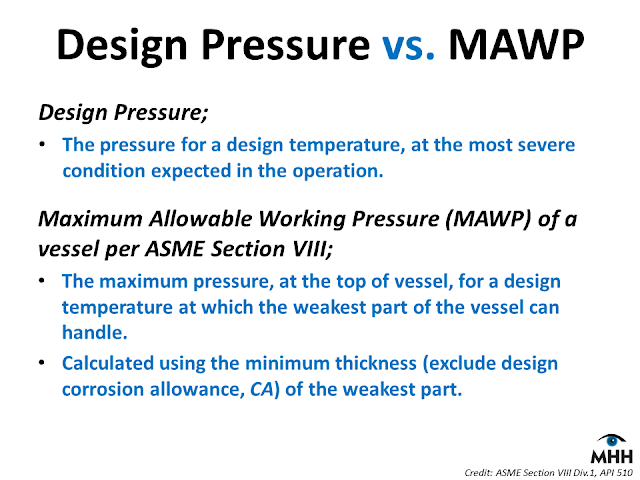 Design Pressure vs. MAWP

Design Pressure;

• The pressure for a design temperature, at the most severe condition expected in the operation.

Maximum Allowable Working Pressure (MAWP) of a vessel per ASME Section VIII;

• The maximum pressure, at the top of vessel, for a design temperature at which the weakest part of the vessel can handle.

• Calculated using the minimum thickness (exclude design corrosion allowance, CA) of the weakest part.

MHH

Credit: ASME Section VIII Div.1, API 510